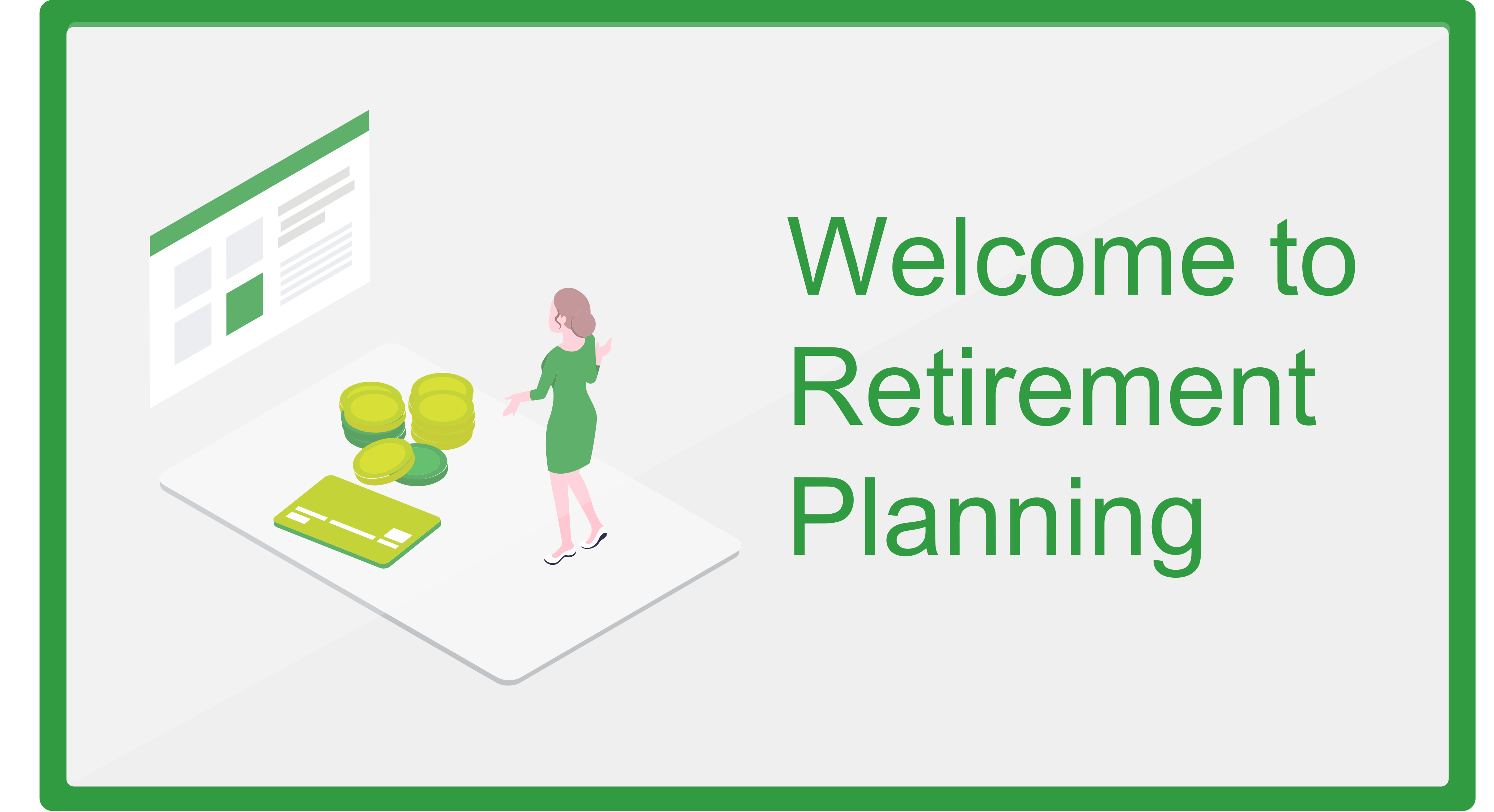 Welcome to Retirement Planning